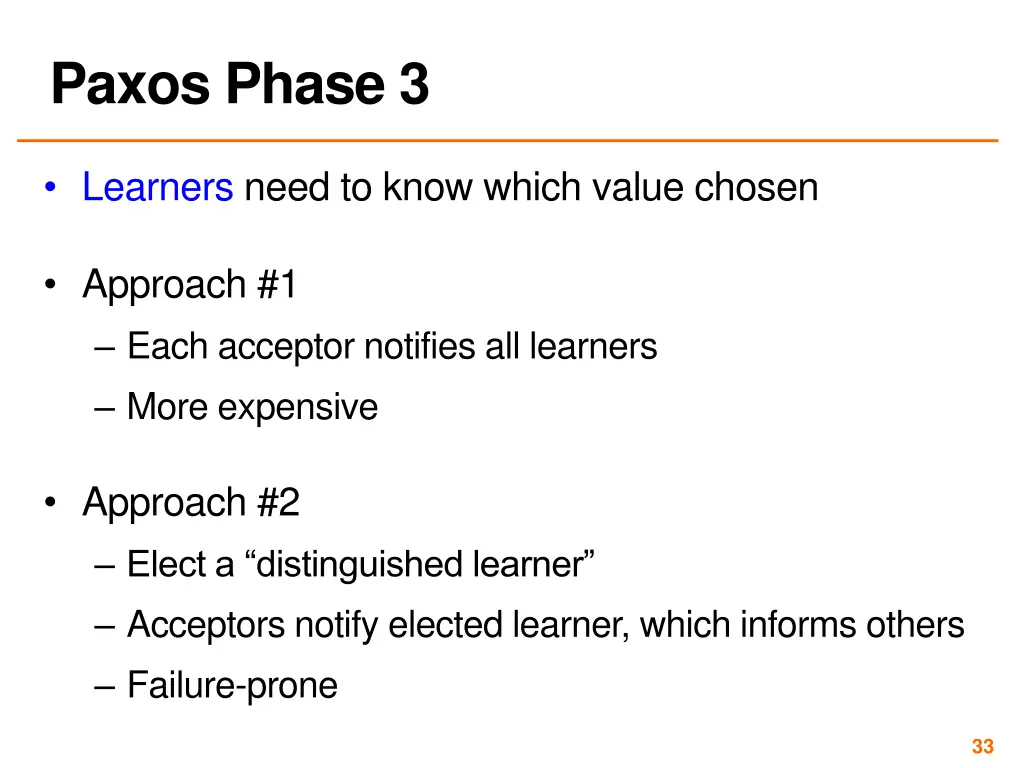 Paxos Phase 3

• Learners need to know which value chosen

• Approach #1
– Each acceptor notifies all learners
– More expensive

• Approach #2
– Elect a “distinguished learner”
– Acceptors notify elected learner, which informs others
– Failure-prone

33